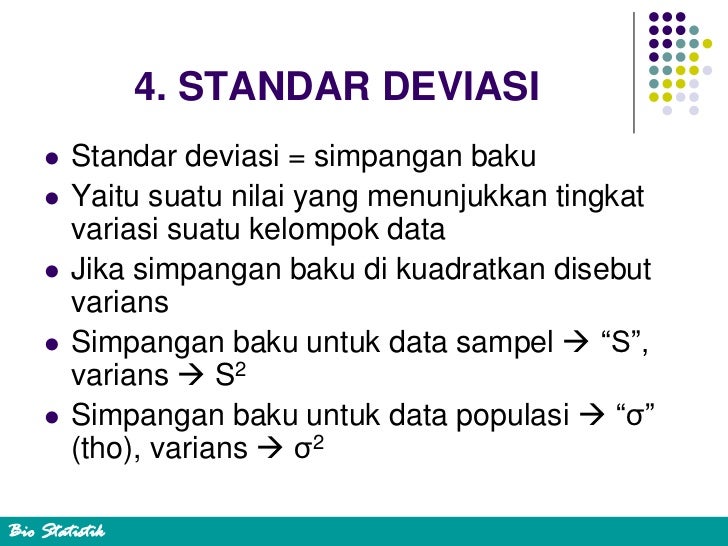 4. STANDAR DEVIASI

- Standar deviasi = simpangan baku
- Yaitu suatu nilai yang menunjukkan tingkat variasi suatu kelompok data
- Jika simpangan baku di kuadratkan disebut varians
- Simpangan baku untuk data sampel → “S”, varians → $S^2$
- Simpangan baku untuk data populasi → “σ” (tho), varians → $\sigma^2$

Bio Statistik